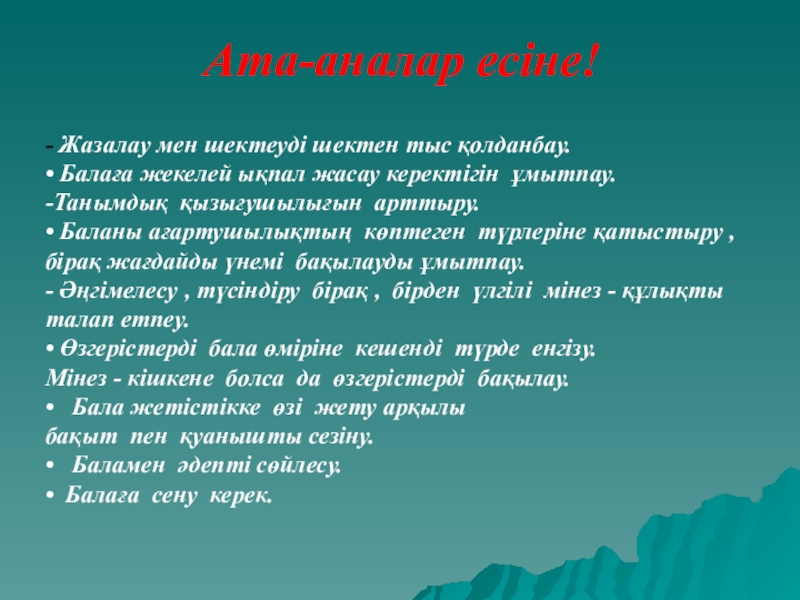 Ата-аналар есіне!

- Жазалау мен шектеуді шектен тыс қолданбау.
• Балаға жекелей ықпал жасау керектігін ұмытпау.
-Танымдық қызығушылығын арттыру.
• Баланы ағартушылықтың көптеген түрлеріне қатыстыру , бірақ жағдайды үнемі бақылауды ұмытпау.
- Әңгімелесу , түсіндіру бірақ , бірден үлгілі мінез - құлықты талап етпеу.
• Өзгерістерді бала өміріне кешенді түрде енгізу.
Мінез - кішкене болса да өзгерістерді бақылау.
• Бала жетістікке өзі жету арқылы бақыт пен қуанышты сезіну.
• Баламен әдепті сөйлесу.
• Балаға сену керек.